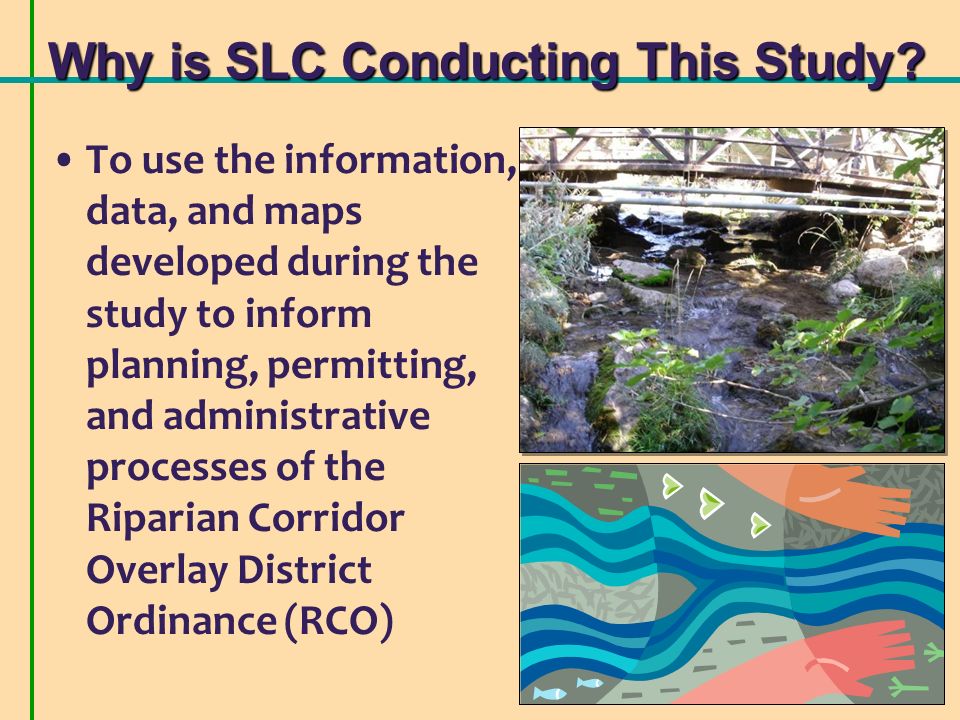 Why is SLC Conducting This Study?

• To use the information, data, and maps developed during the study to inform planning, permitting, and administrative processes of the Riparian Corridor Overlay District Ordinance (RCO)